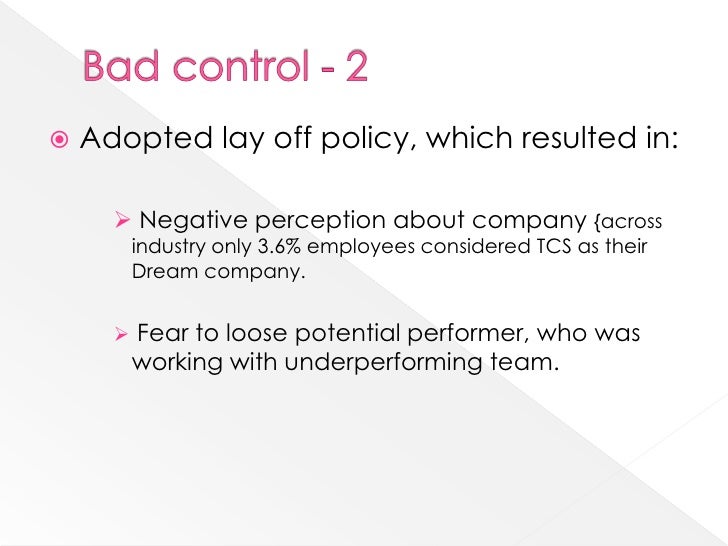 Bad control - 2

Adopted lay off policy, which resulted in:

Negative perception about company {across industry only 3.6% employees considered TCS as their Dream company.

Fear to loose potential performer, who was working with underperforming team.